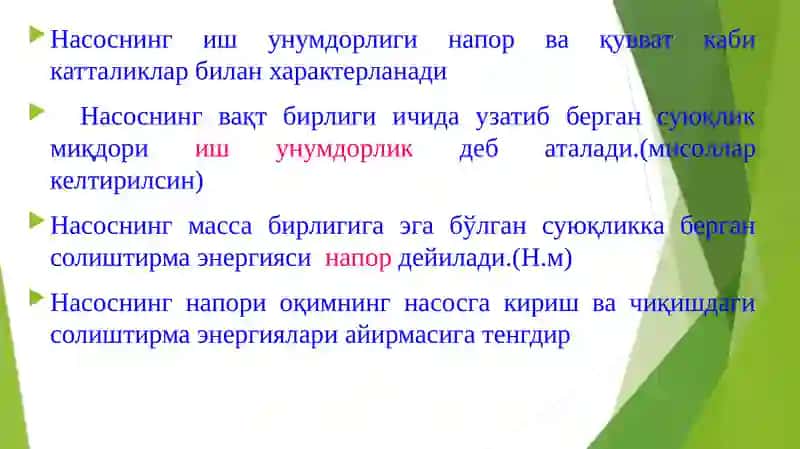 Насоснинг иш унумдорлиги напор ва қувват каби катталиклар билан характерланади

Насоснинг вақт бирлиги ичида узатиб берган суюқлик миқдори иш унумдорлик деб аталади.(мисоллар келтирилсин)

Насоснинг масса бирлигига эга бўлган суюқликка берган солиштирма энергияси напор дейилади.(Н.м)

Насоснинг напори оқимнинг насосга кириш ва чиқишдаги солиштирма энергиялари айирмасига тенгдир